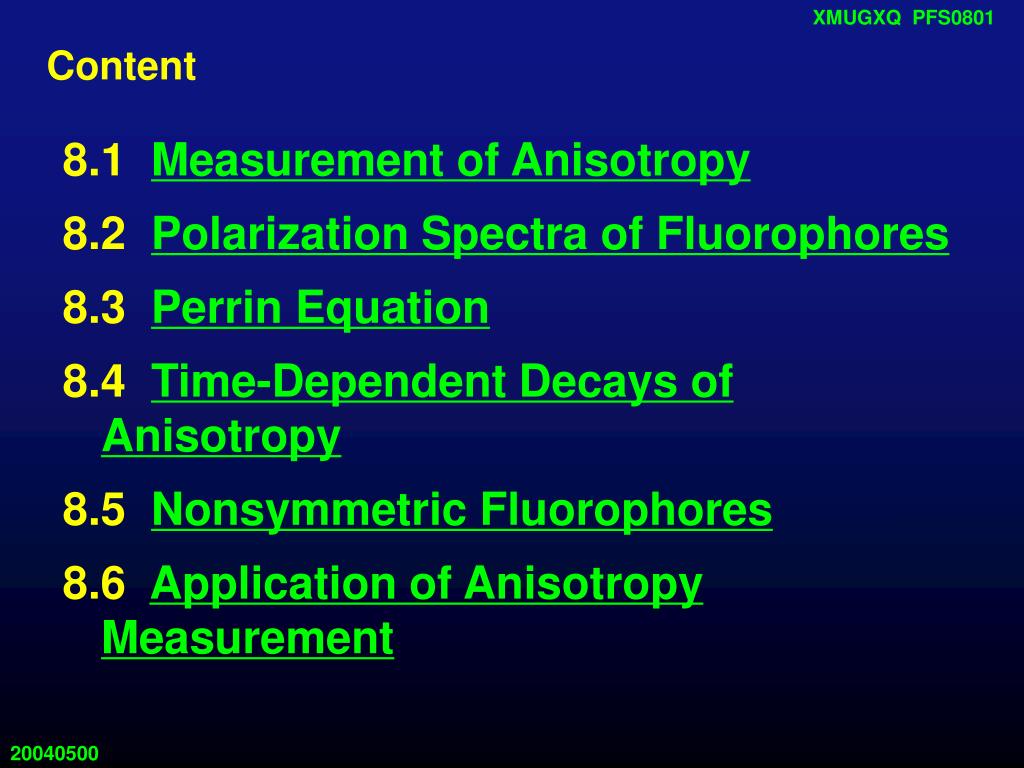 XMUGXQ PFS0801

Content

8.1 Measurement of Anisotropy

8.2 Polarization Spectra of Fluorophores

8.3 Perrin Equation

8.4 Time-Dependent Decays of Anisotropy

8.5 Nonsymmetric Fluorophores

8.6 Application of Anisotropy Measurement

20040500